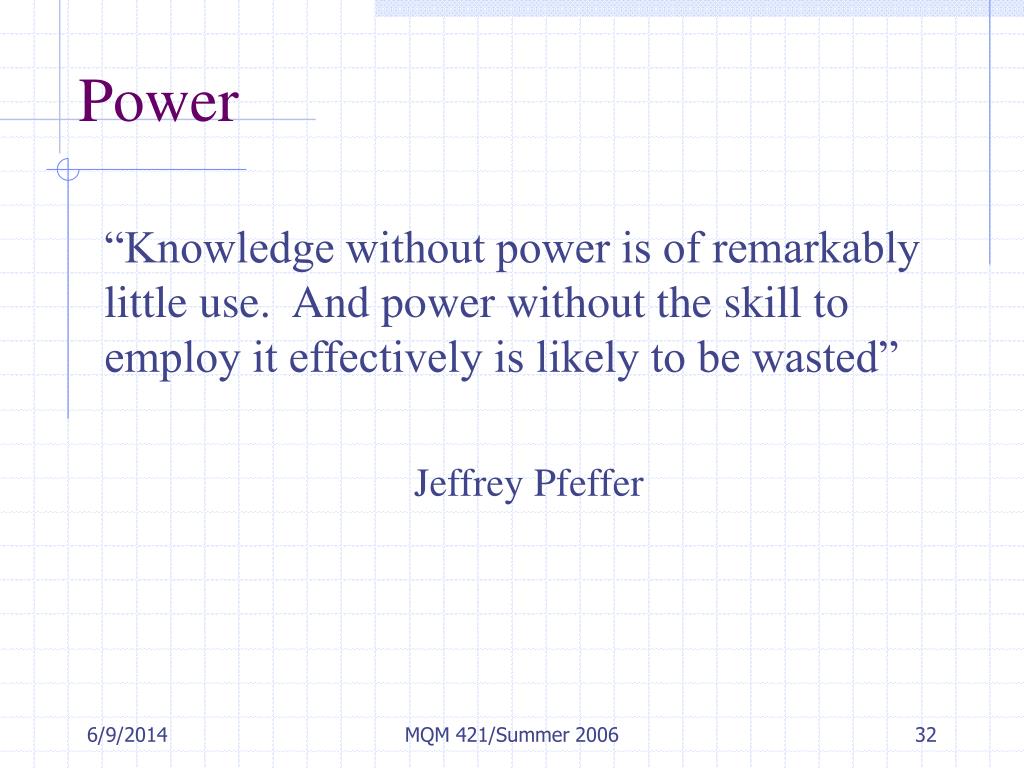 Power

“Knowledge without power is of remarkably little use.  And power without the skill to employ it effectively is likely to be wasted”

Jeffrey Pfeffer

6/9/2014

MQM 421/Summer 2006

32